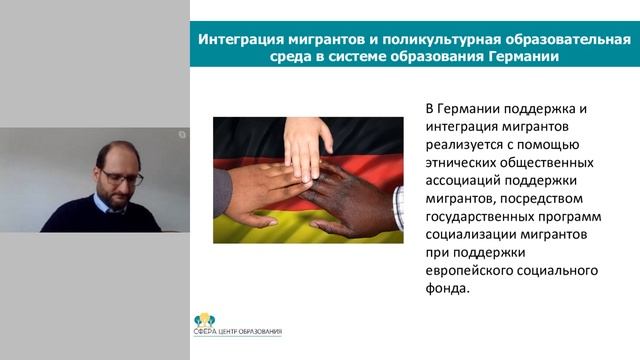 Интеграция мигрантов и поликультурная образовательная среда в системе образования Германии

В Германии поддержка и интеграция мигрантов реализуется с помощью этнических общественных ассоциаций поддержки мигрантов, посредством государственных программ социализации мигрантов при поддержки европейского социального фонда.

СФЕРА ЦЕНТР ОБРАЗОВАНИЯ